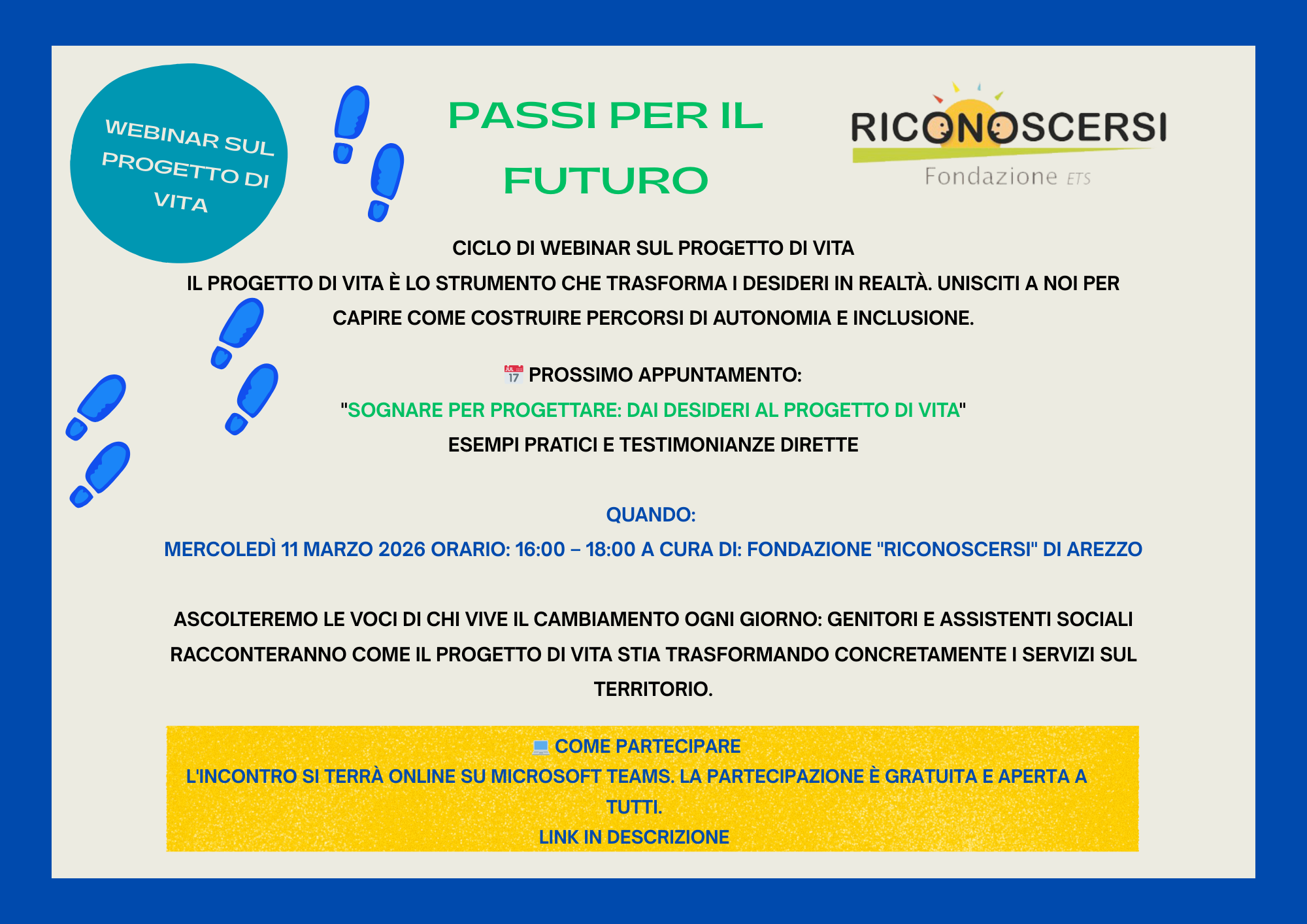 WEBINAR SUL PROGETTO DI VITA

PASSI PER IL FUTURO

RICONOSCERSI
Fondazione ETS

CICLO DI WEBINAR SUL PROGETTO DI VITA
IL PROGETTO DI VITA È LO STRUMENTO CHE TRASFORMA I DESIDERI IN REALTÀ. UNISCITI A NOI PER CAPIRE COME COSTRUIRE PERCORSI DI AUTONOMIA E INCLUSIONE.

📅 PROSSIMO APPUNTAMENTO:
"SOGNARE PER PROGETTARE: DAI DESIDERI AL PROGETTO DI VITA"
ESEMPI PRATICI E TESTIMONIANZE DIRETTE

QUANDO:
MERCOLEDÌ 11 MARZO 2026 ORARIO: 16:00 – 18:00 A CURA DI: FONDAZIONE "RICONOSCERSI" DI AREZZO

ASCOLTEREMO LE VOCI DI CHI VIVE IL CAMBIAMENTO OGNI GIORNO: GENITORI E ASSISTENTI SOCIALI RACCONTERANNO COME IL PROGETTO DI VITA STIA TRASFORMANDO CONCRETAMENTE I SERVIZI SUL TERRITORIO.

💻 COME PARTECIPARE
L'INCONTRO SI TERRÀ ONLINE SU MICROSOFT TEAMS. LA PARTECIPAZIONE È GRATUITA E APERTA A TUTTI.
LINK IN DESCRIZIONE